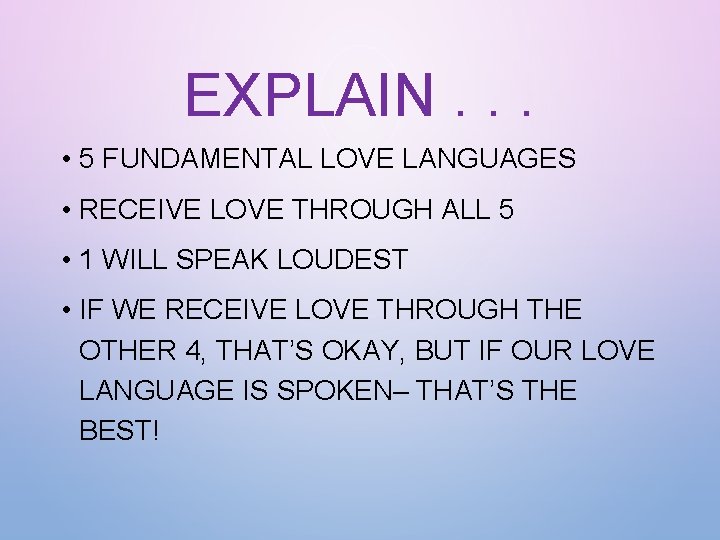 EXPLAIN . . .

• 5 FUNDAMENTAL LOVE LANGUAGES

• RECEIVE LOVE THROUGH ALL 5

• 1 WILL SPEAK LOUDEST

• IF WE RECEIVE LOVE THROUGH THE OTHER 4, THAT'S OKAY, BUT IF OUR LOVE LANGUAGE IS SPOKEN– THAT'S THE BEST!